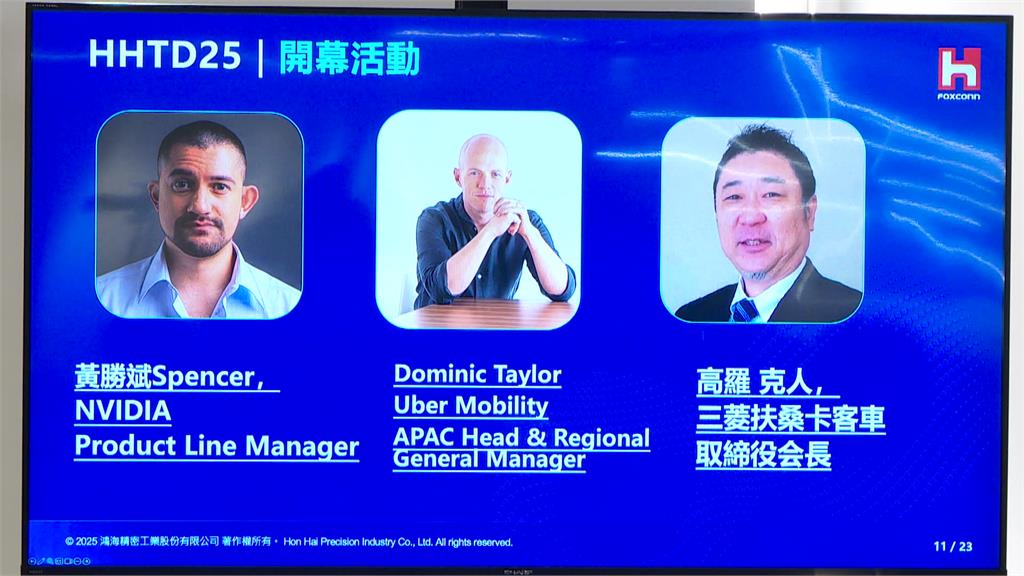 HHTD25 | 開幕活動

FOXCONN

黃勝斌Spencer,
NVIDIA
Product Line Manager

Dominic Taylor
Uber Mobility
APAC Head & Regional General Manager

高羅 克人,
三菱扶桑卡客車
取締役会長

© 2025 鴻海精密工業股份有限公司 著作權所有。 Hon Hai Precision Industry Co., Ltd. All rights reserved.

11 / 23